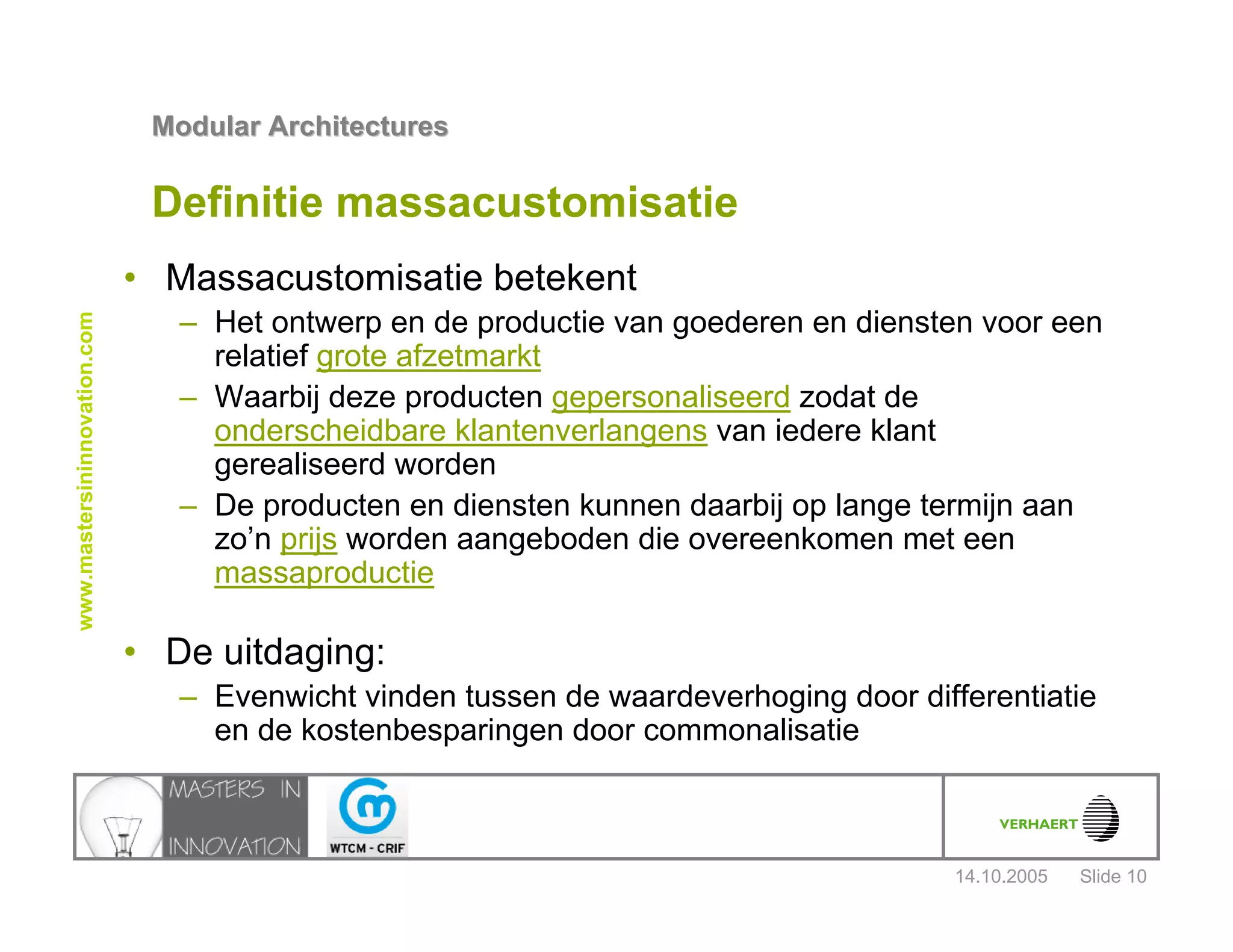 Modular Architectures

Definitie massacustomisatie

www.mastersininnovation.com

• Massacustomisatie betekent
 – Het ontwerp en de productie van goederen en diensten voor een relatief grote afzetmarkt
 – Waarbij deze producten gepersonaliseerd zodat de onderscheidbare klantenverlangens van iedere klant gerealiseerd worden
 – De producten en diensten kunnen daarbij op lange termijn aan zo'n prijs worden aangeboden die overeenkomen met een massaproductie

• De uitdaging:
 – Evenwicht vinden tussen de waardeverhoging door differentiatie en de kostenbesparingen door commonalisatie

MASTERS IN INNOVATION

WTCM - CRIF

VERHAERT

14.10.2005 Slide 10